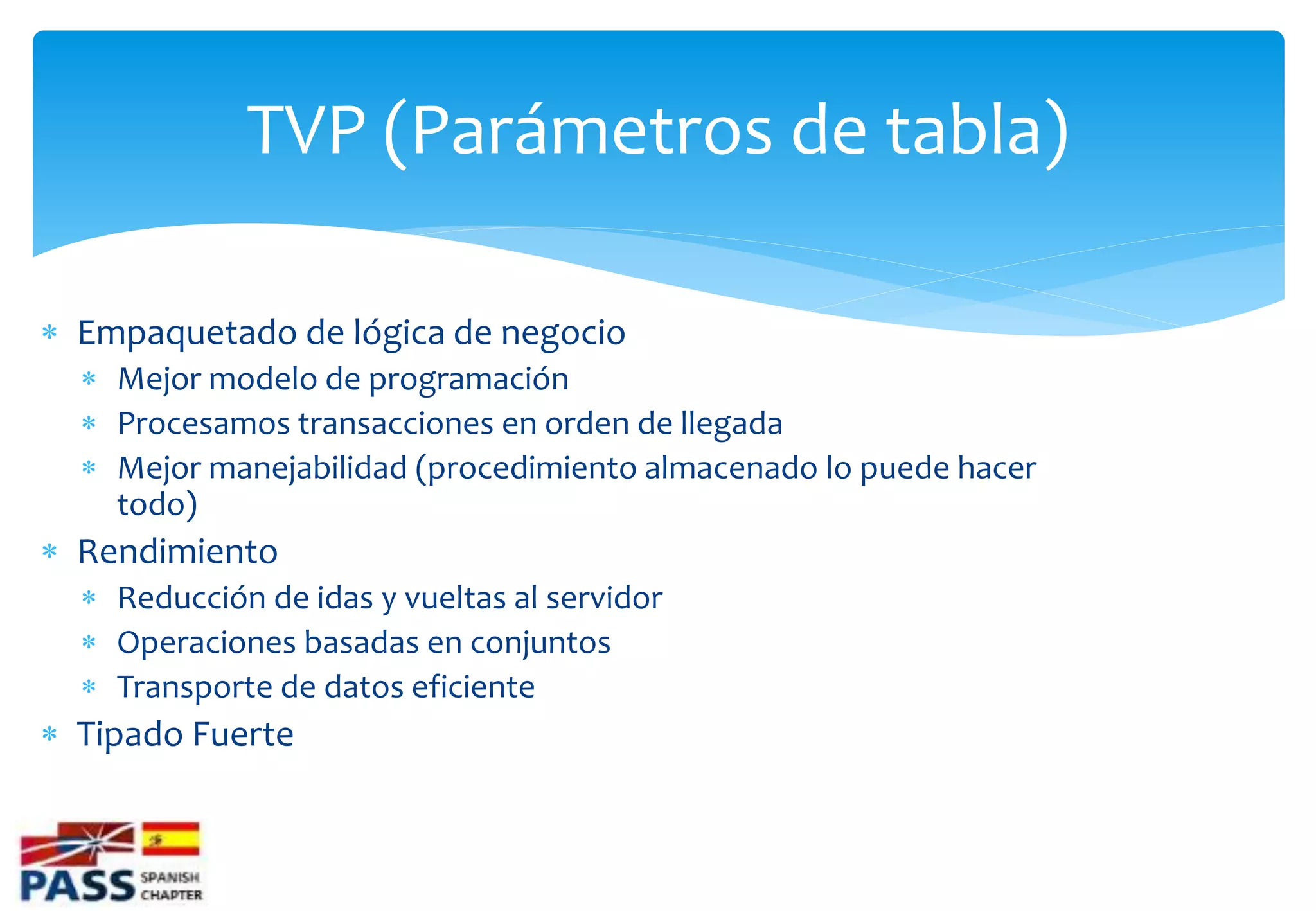 TVP (Parámetros de tabla)

* Empaquetado de lógica de negocio
  * Mejor modelo de programación
  * Procesamos transacciones en orden de llegada
  * Mejor manejabilidad (procedimiento almacenado lo puede hacer todo)
* Rendimiento
  * Reducción de idas y vueltas al servidor
  * Operaciones basadas en conjuntos
  * Transporte de datos eficiente
* Tipado Fuerte

PASS SPANISH CHAPTER